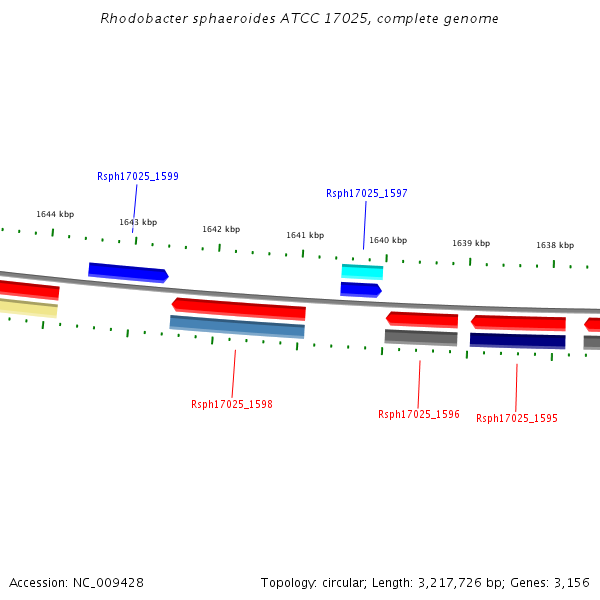 Rhodobacter sphaeroides ATCC 17025, complete genome

Rsph17025_1599

Rsph17025_1597

1644 kbp

1643 kbp

1642 kbp

1641 kbp

1640 kbp

1639 kbp

1638 kbp

Rsph17025_1598

Rsph17025_1596

Rsph17025_1595

Accession: NC_009428

Topology: circular; Length: 3,217,726 bp; Genes: 3,156